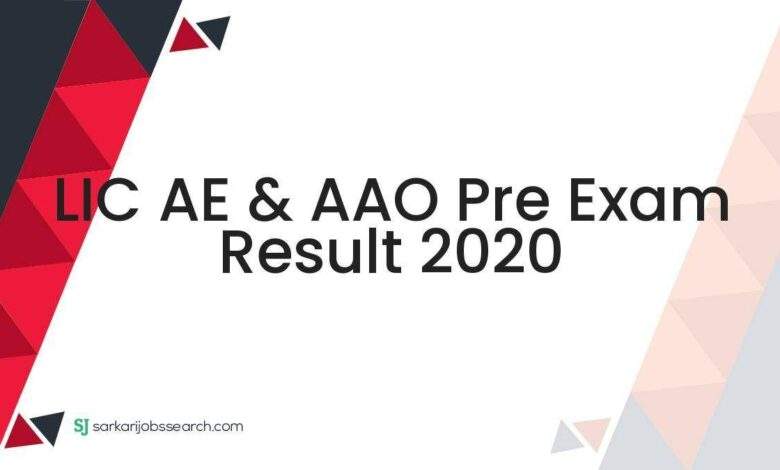 LIC AE & AAO Pre Exam Result 2020

SJ sarkarijobssearch.com